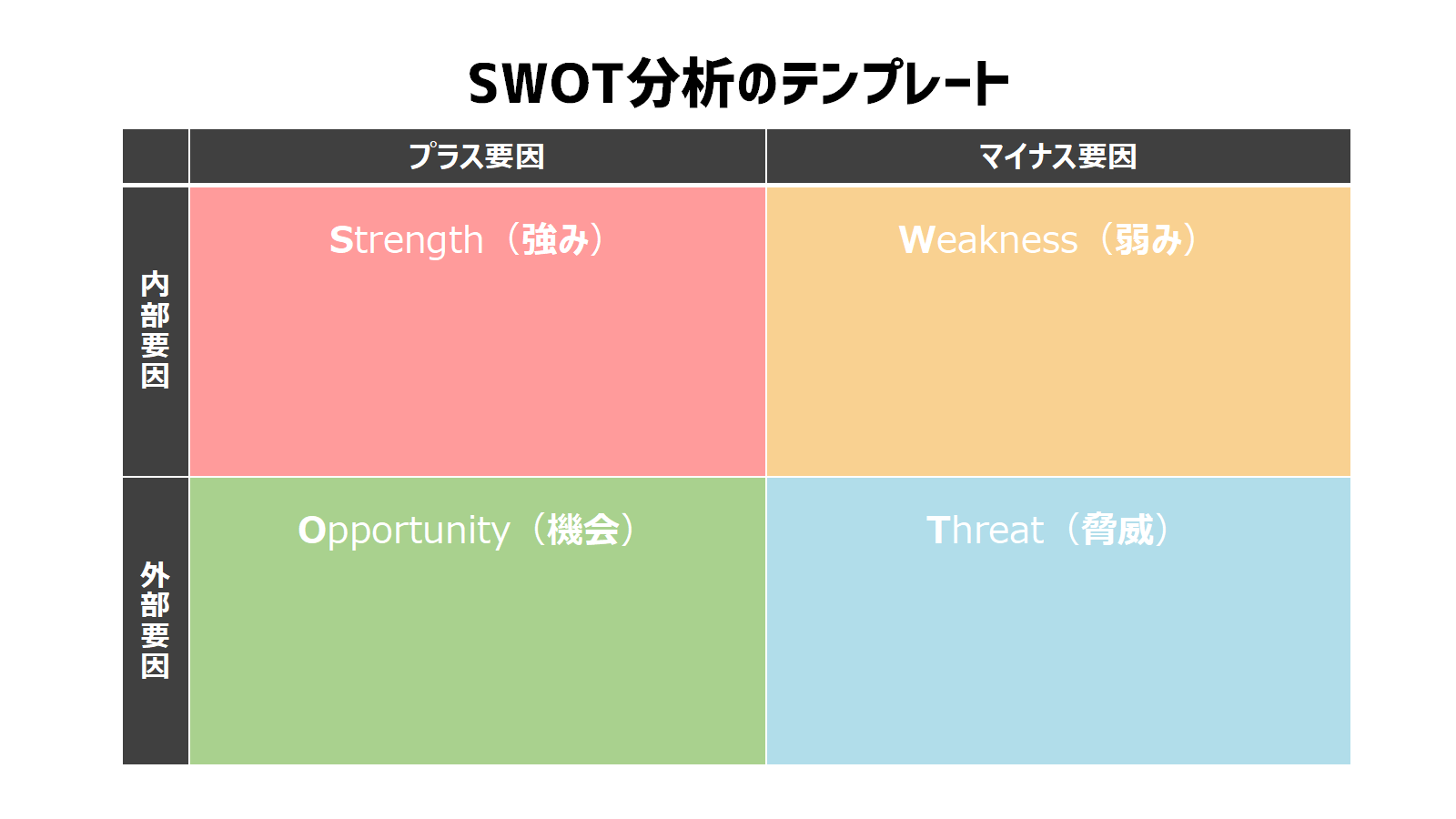 SWOT分析のテンプレート

| | プラス要因 | マイナス要因 |
|---|---|---|
| 内部要因 | Strength（強み） | Weakness（弱み） |
| 外部要因 | Opportunity（機会） | Threat（脅威） |